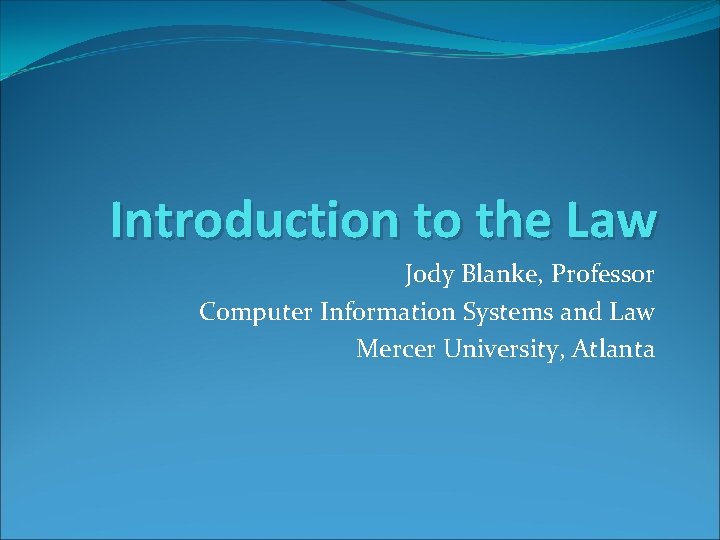 Introduction to the Law

Jody Blanke, Professor
Computer Information Systems and Law
Mercer University, Atlanta